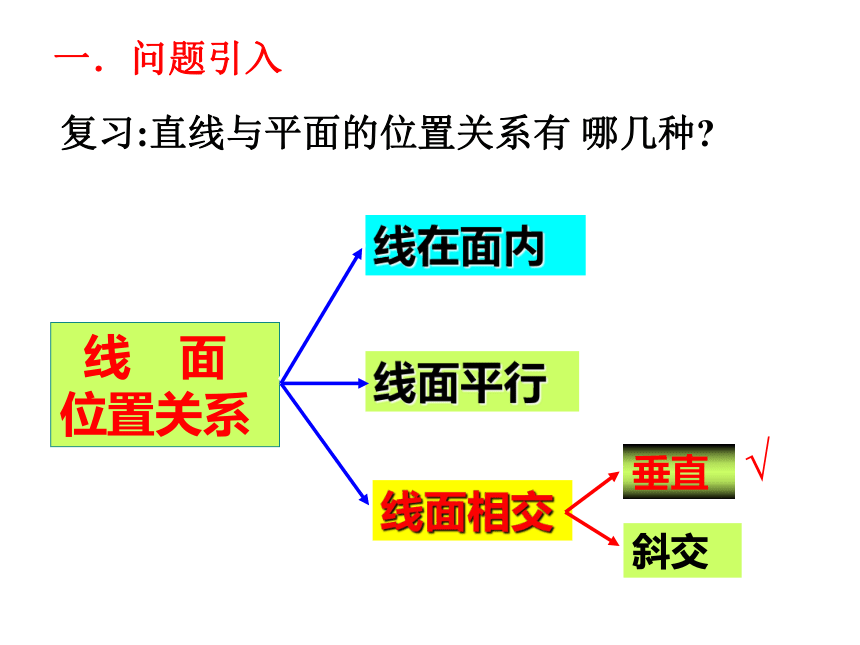 一. 问题引入

复习:直线与平面的位置关系有 哪几种?

线 面
位置关系

线在面内

线面平行

线面相交

垂直

√

斜交